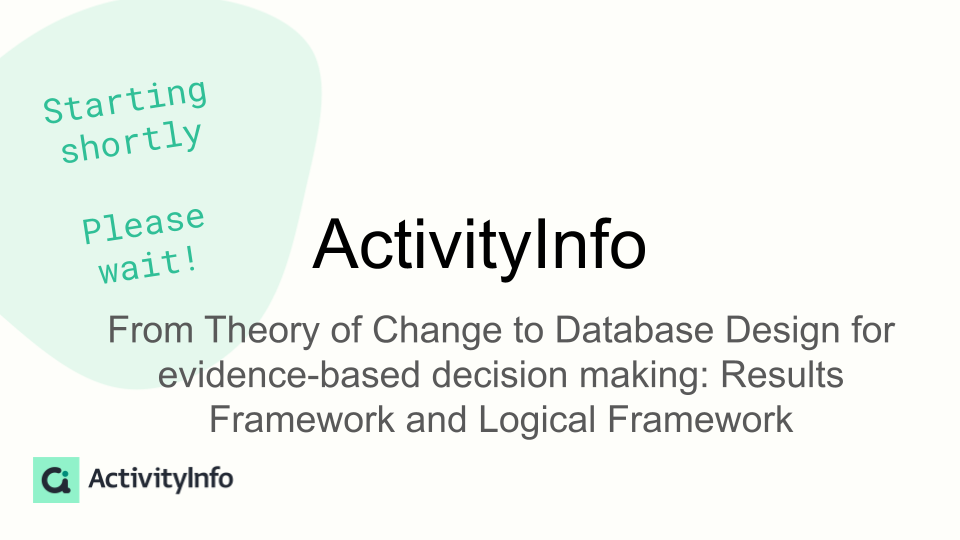 Starting shortly

Please wait!

ActivityInfo

From Theory of Change to Database Design for evidence-based decision making: Results Framework and Logical Framework

ActivityInfo